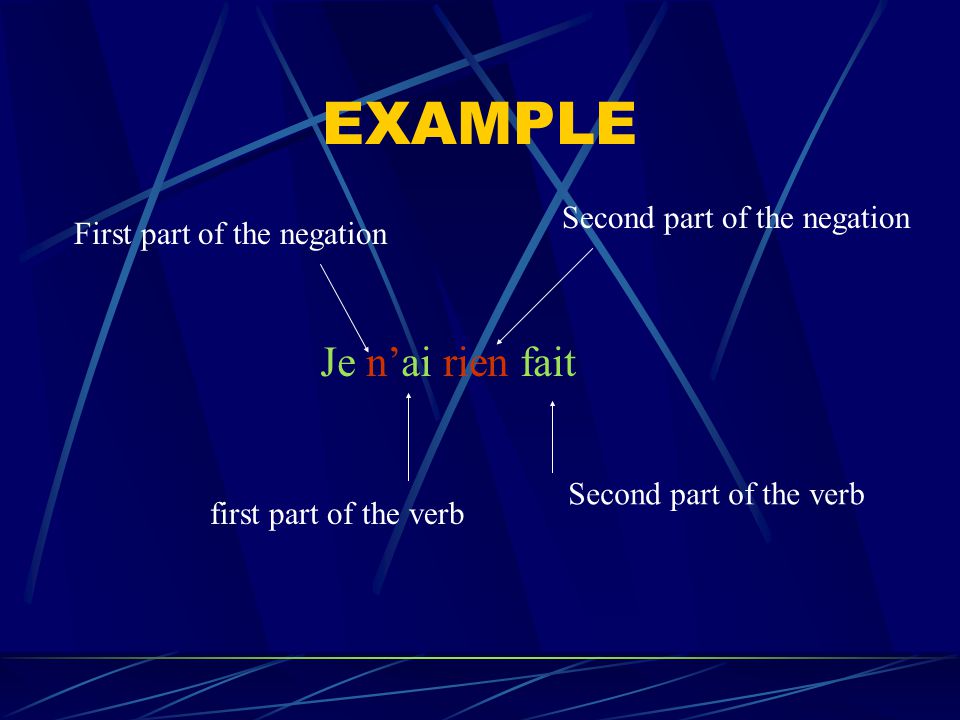 EXAMPLE

First part of the negation

Second part of the negation

Je n’ai rien fait

first part of the verb

Second part of the verb